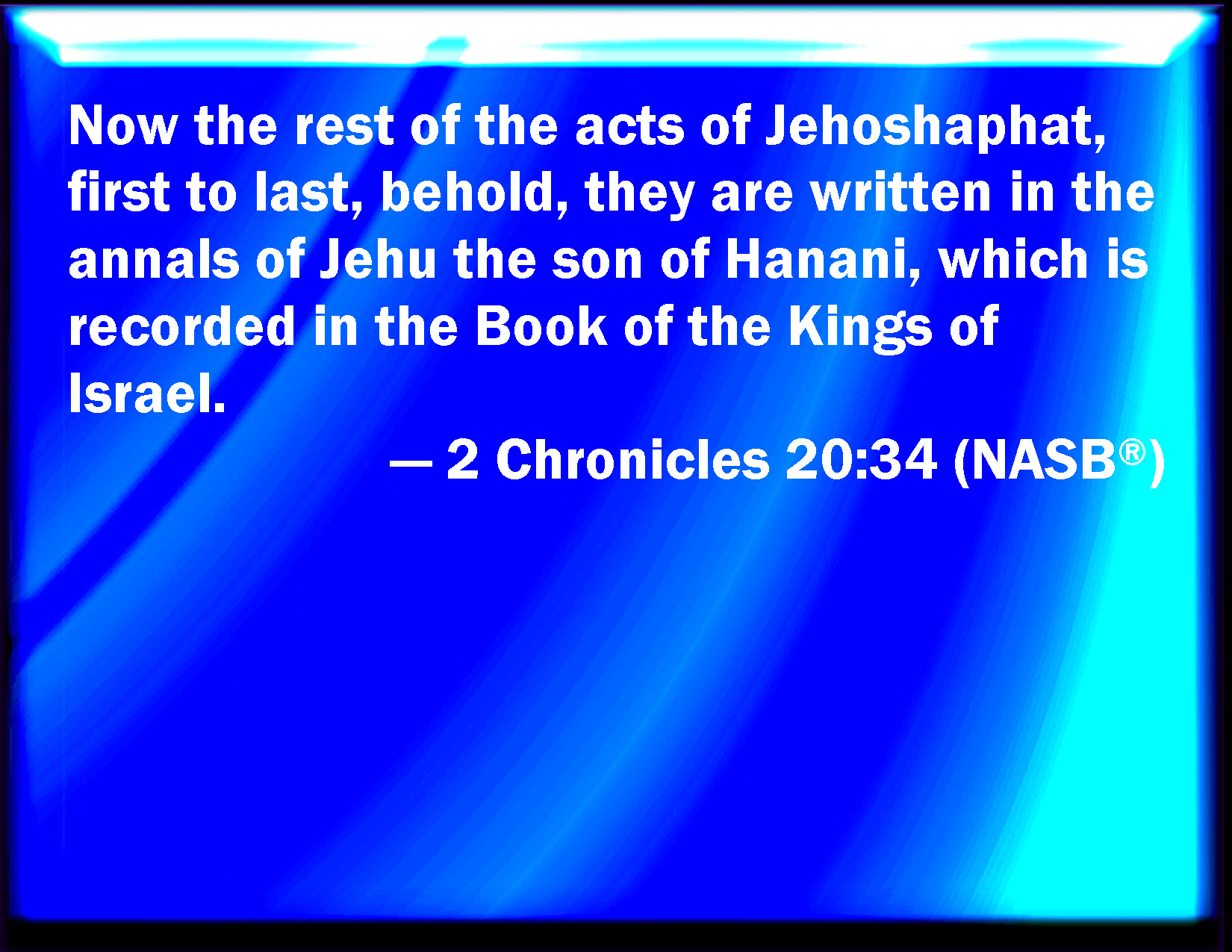 Now the rest of the acts of Jehoshaphat, first to last, behold, they are written in the annals of Jehu the son of Hanani, which is recorded in the Book of the Kings of Israel.

— 2 Chronicles 20:34 (NASB®)